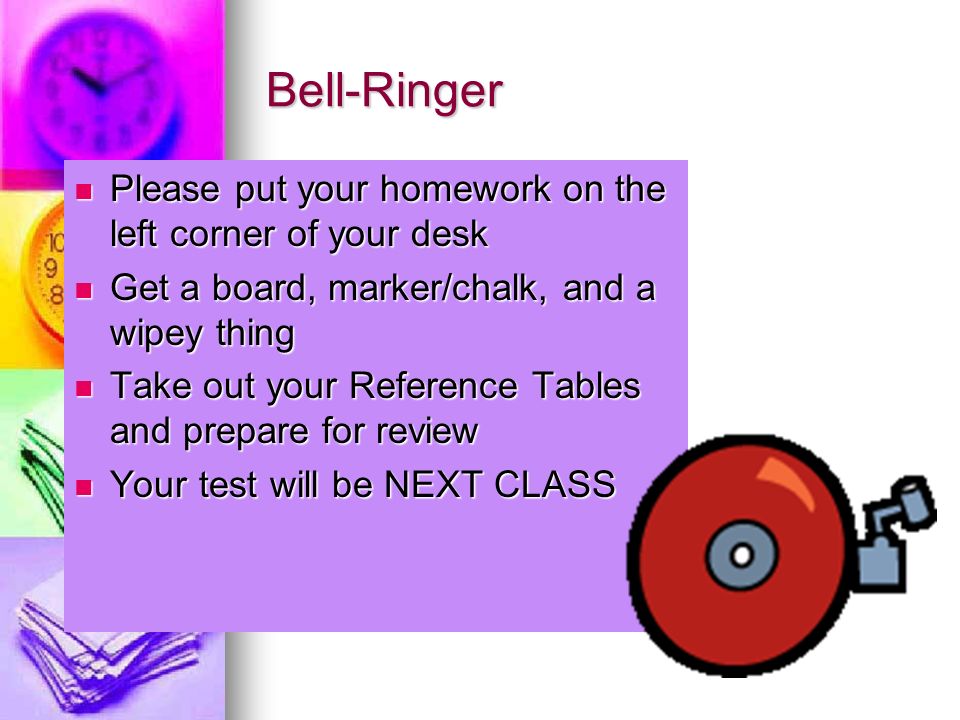 Bell-Ringer

- Please put your homework on the left corner of your desk
- Get a board, marker/chalk, and a wipey thing
- Take out your Reference Tables and prepare for review
- Your test will be NEXT CLASS